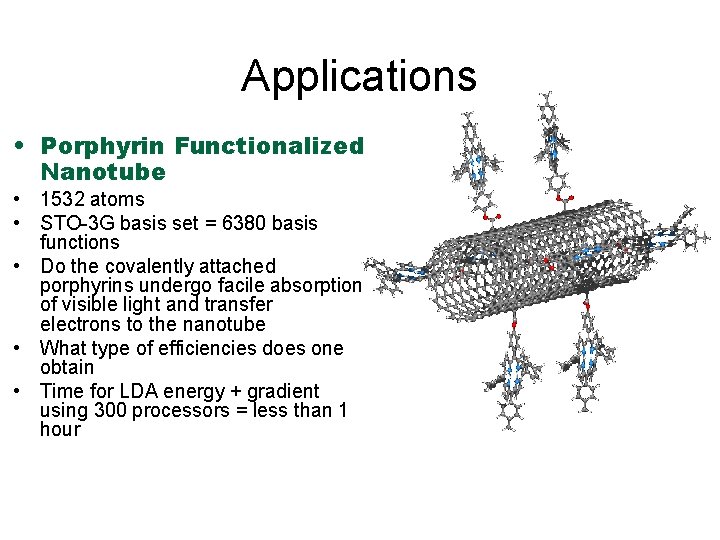 Applications

• Porphyrin Functionalized Nanotube
• 1532 atoms
• STO-3G basis set = 6380 basis functions
• Do the covalently attached porphyrins undergo facile absorption of visible light and transfer electrons to the nanotube
• What type of efficiencies does one obtain
• Time for LDA energy + gradient using 300 processors = less than 1 hour